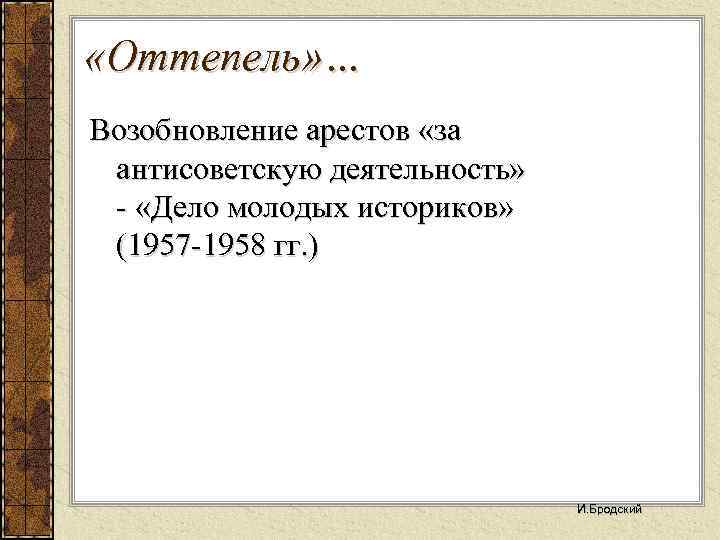 «Оттепель»…

Возобновление арестов «за антисоветскую деятельность» - «Дело молодых историков» (1957-1958 гг.)

И.Бродский